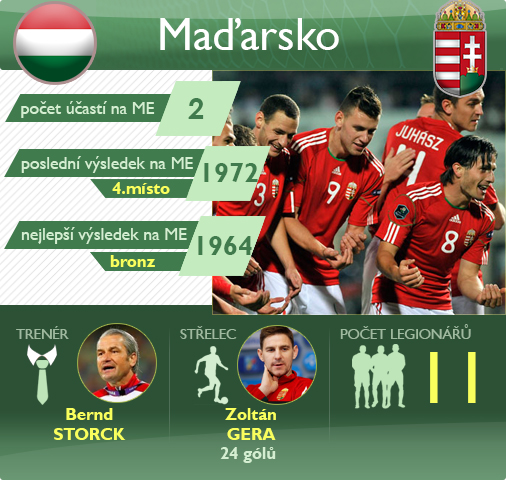 Maďarsko

počet účastí na ME 2

poslední výsledek na ME 1972
4.místo

nejlepší výsledek na ME 1964
bronz

JUHÁSZ
3 9 8

TRENÉR
Bernd STORCK

STŘELEC
Zoltán GERA
24 gólů

POČET LEGIONÁŘŮ
11